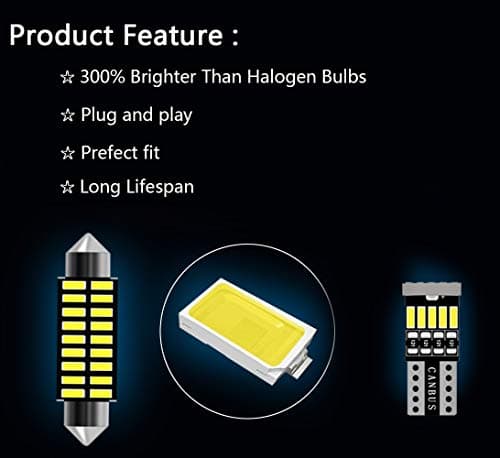 Product Feature :

☆ 300% Brighter Than Halogen Bulbs

☆ Plug and play

☆ Prefect fit

☆ Long Lifespan

CANBUS